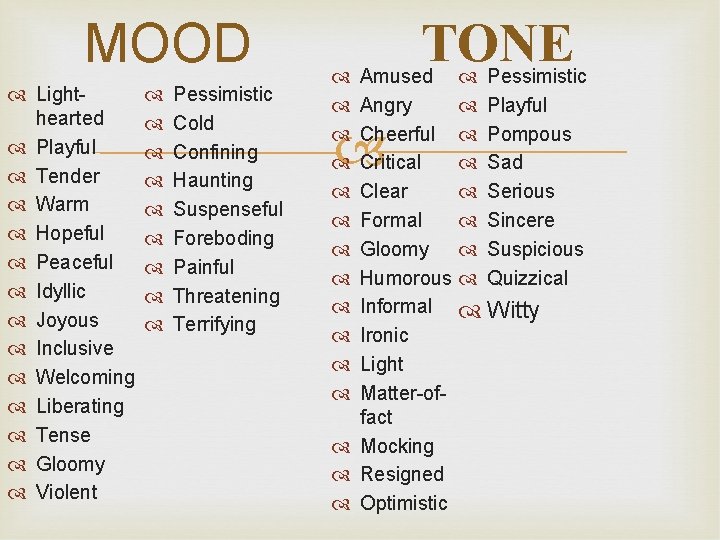 MOOD

Light-hearted
Playful
Tender
Warm
Hopeful
Peaceful
Idyllic
Joyous
Inclusive
Welcoming
Liberating
Tense
Gloomy
Violent

Pessimistic
Cold
Confining
Haunting
Suspenseful
Foreboding
Painful
Threatening
Terrifying

TONE

Amused
Angry
Cheerful
Critical
Clear
Formal
Gloomy
Humorous
Informal
Ironic
Light
Matter-of-fact
Mocking
Resigned
Optimistic

Pessimistic
Playful
Pompous
Sad
Serious
Sincere
Suspicious
Quizzical
Witty